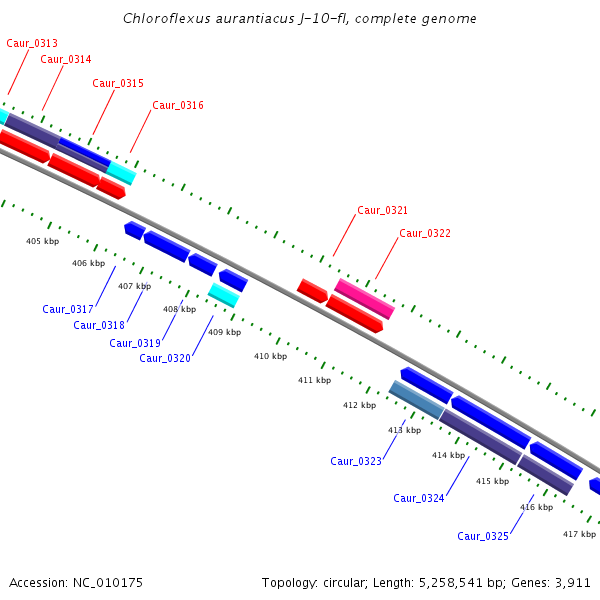 Chloroflexus aurantiacus J-10-fl, complete genome

Caur_0313
Caur_0314
Caur_0315
Caur_0316

Caur_0321
Caur_0322

405 kbp
406 kbp
407 kbp
408 kbp
409 kbp
410 kbp
411 kbp
412 kbp
413 kbp
414 kbp
415 kbp
416 kbp
417 kbp

Caur_0317
Caur_0318
Caur_0319
Caur_0320

Caur_0323
Caur_0324
Caur_0325

Accession: NC_010175

Topology: circular; Length: 5,258,541 bp; Genes: 3,911